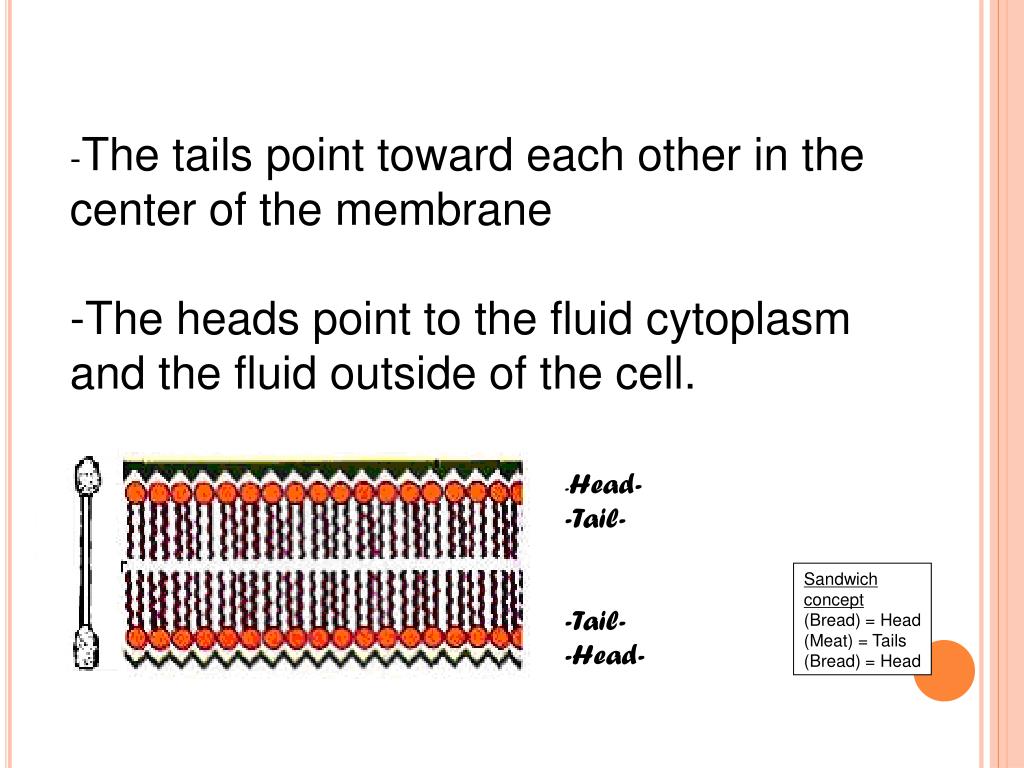 -The tails point toward each other in the center of the membrane

-The heads point to the fluid cytoplasm and the fluid outside of the cell.

-Head-
-Tail-

-Tail-
-Head-

Sandwich concept
(Bread) = Head
(Meat) = Tails
(Bread) = Head